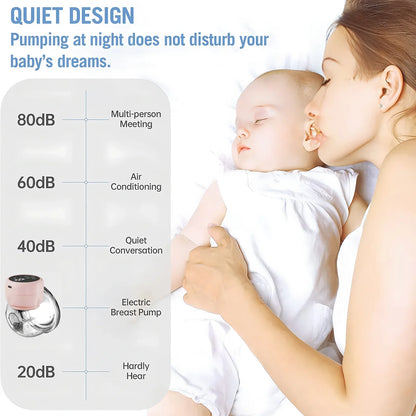 QUIET DESIGN
Pumping at night does not disturb your baby's dreams.

80dB
Multi-person Meeting

60dB
Air Conditioning

40dB
Quiet Conversation

Electric Breast Pump

20dB
Hardly Hear